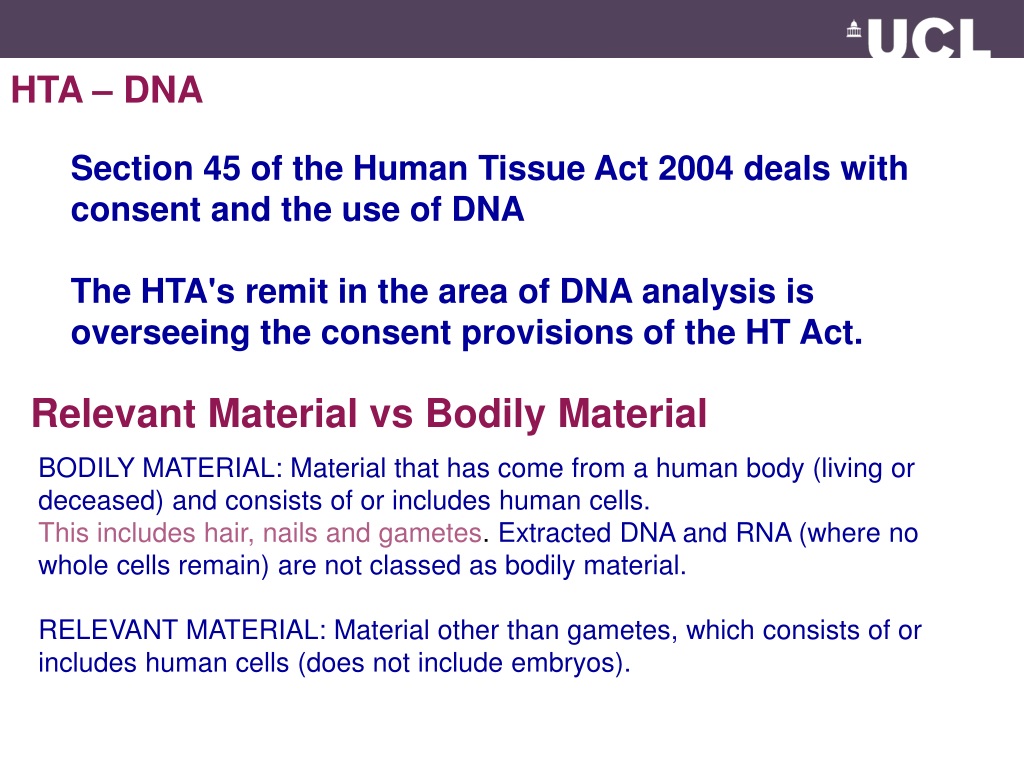 UCL

HTA – DNA

Section 45 of the Human Tissue Act 2004 deals with consent and the use of DNA

The HTA's remit in the area of DNA analysis is overseeing the consent provisions of the HT Act.

Relevant Material vs Bodily Material

BODILY MATERIAL: Material that has come from a human body (living or deceased) and consists of or includes human cells.
This includes hair, nails and gametes. Extracted DNA and RNA (where no whole cells remain) are not classed as bodily material.

RELEVANT MATERIAL: Material other than gametes, which consists of or includes human cells (does not include embryos).